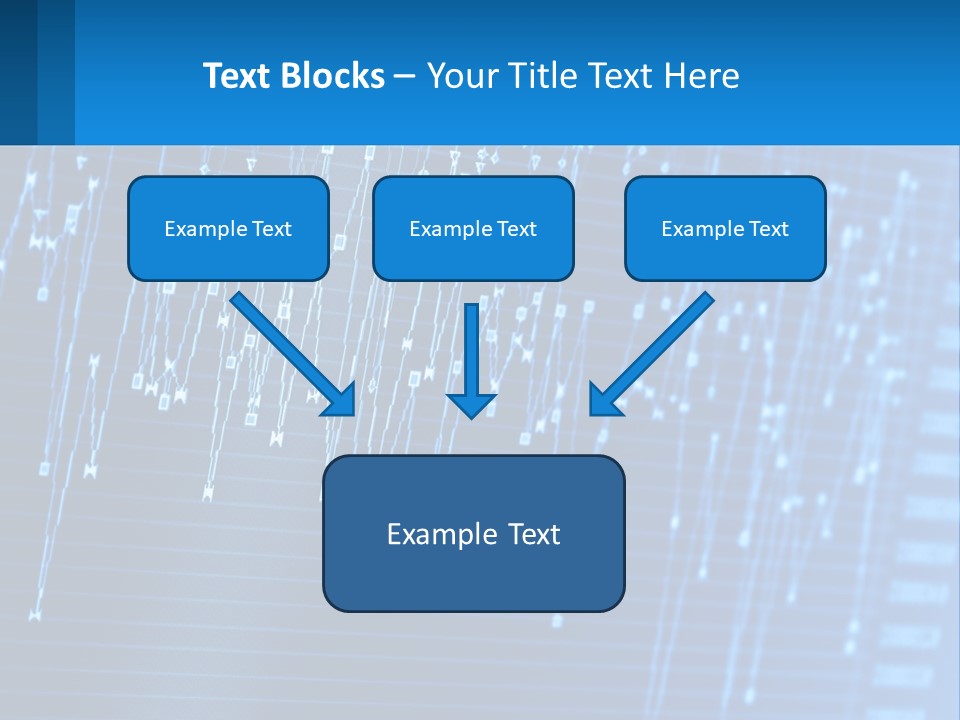 Text Blocks – Your Title Text Here

Example Text

Example Text

Example Text

Example Text